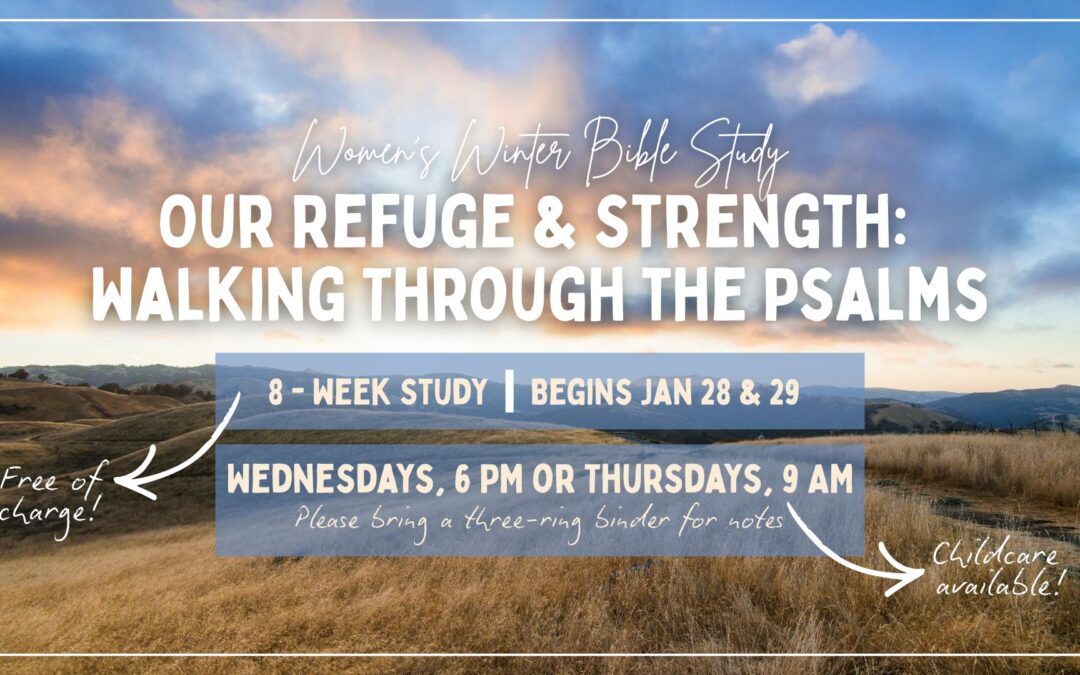 Women's Winter Bible Study
OUR REFUGE & STRENGTH: WALKING THROUGH THE PSALMS

8 - WEEK STUDY | BEGINS JAN 28 & 29

WEDNESDAYS, 6 PM OR THURSDAYS, 9 AM
Please bring a three-ring binder for notes

Free of charge!

Childcare available!